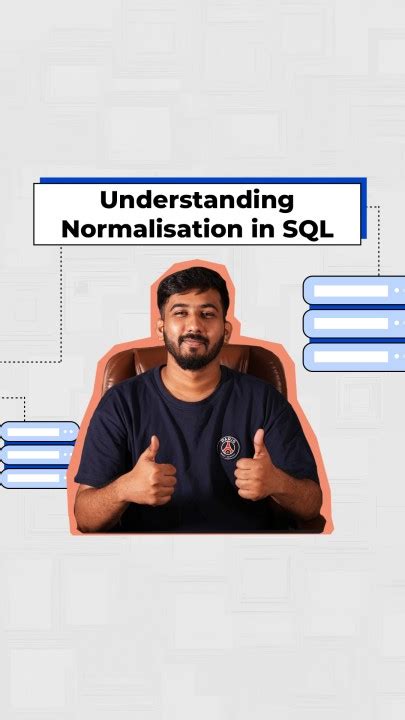 Understanding Normalisation in SQL